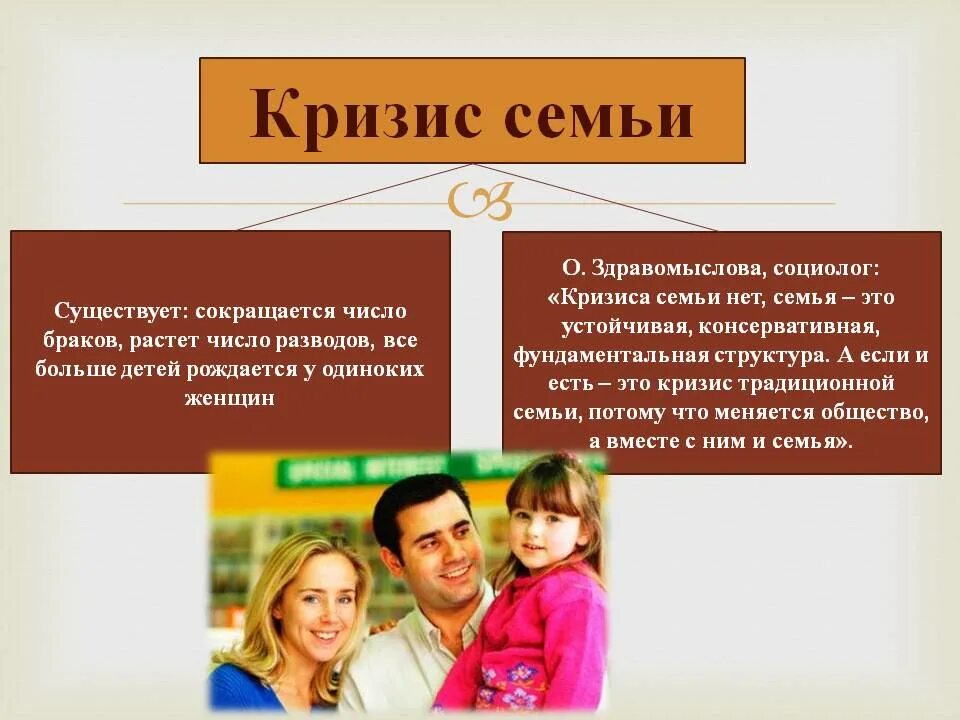 Кризис семьи

Существует: сокращается число браков, растет число разводов, все больше детей рождается у одиноких женщин

О. Здравомыслова, социолог: «Кризиса семьи нет, семья – это устойчивая, консервативная, фундаментальная структура. А если и есть – это кризис традиционной семьи, потому что меняется общество, а вместе с ним и семья».